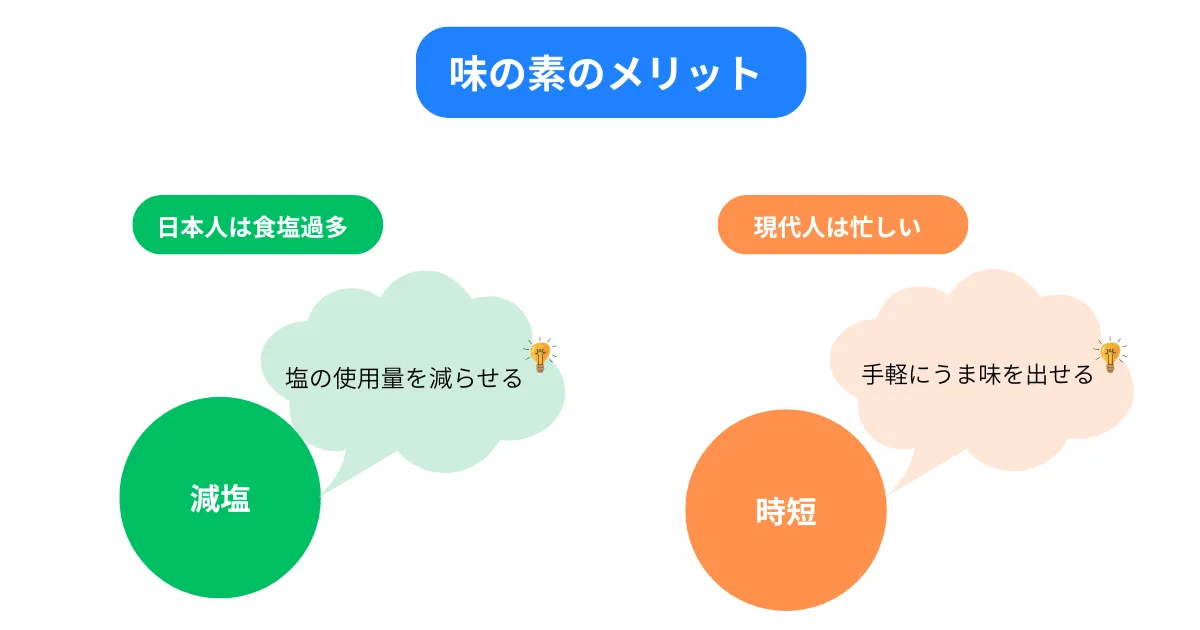 味の素のメリット

日本人は食塩過多

塩の使用量を減らせる

減塩

現代人は忙しい

手軽にうま味を出せる

時短